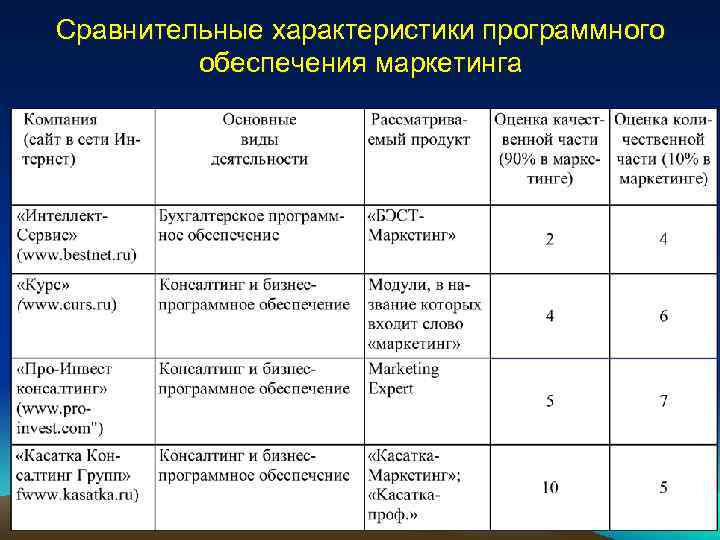 Сравнительные характеристики программного обеспечения маркетинга

| Компания (сайт в сети Интернет) | Основные виды деятельности | Рассматриваемый продукт | Оценка качественной части (90% в маркетинге) | Оценка количественной части (10% в маркетинге) |
|---|---|---|---|---|
| «Интеллект-Сервис» (www.bestnet.ru) | Бухгалтерское программное обеспечение | «БЭСТ-Маркетинг» | 2 | 4 |
| «Курс» (www.curs.ru) | Консалтинг и бизнес-программное обеспечение | Модули, в название которых входит слово «маркетинг» | 4 | 6 |
| «Про-Инвест консалтинг» (www.pro-invest.com") | Консалтинг и бизнес-программное обеспечение | Marketing Expert | 5 | 7 |
| «Касатка Консалтинг Групп» fwww.kasatka.ru) | Консалтинг и бизнес-программное обеспечение | «Касатка-Маркетинг»; «Касатка-проф.» | 10 | 5 |